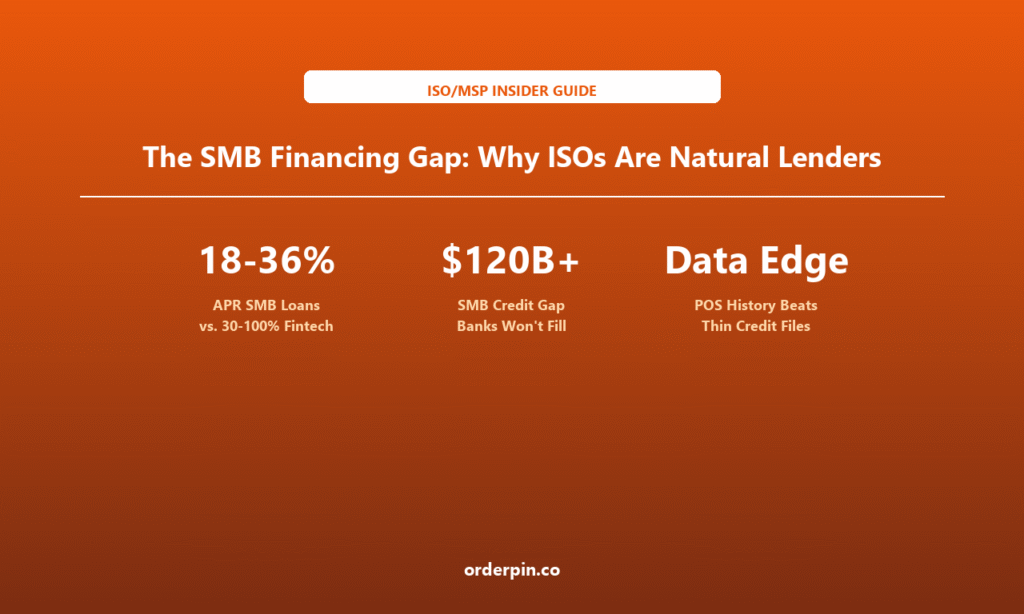 ISO/MSP INSIDER GUIDE

The SMB Financing Gap: Why ISOs Are Natural Lenders

18-36%

APR SMB Loans
vs. 30-100% Fintech

$120B+

SMB Credit Gap
Banks Won't Fill

Data Edge

POS History Beats
Thin Credit Files

orderpin.co